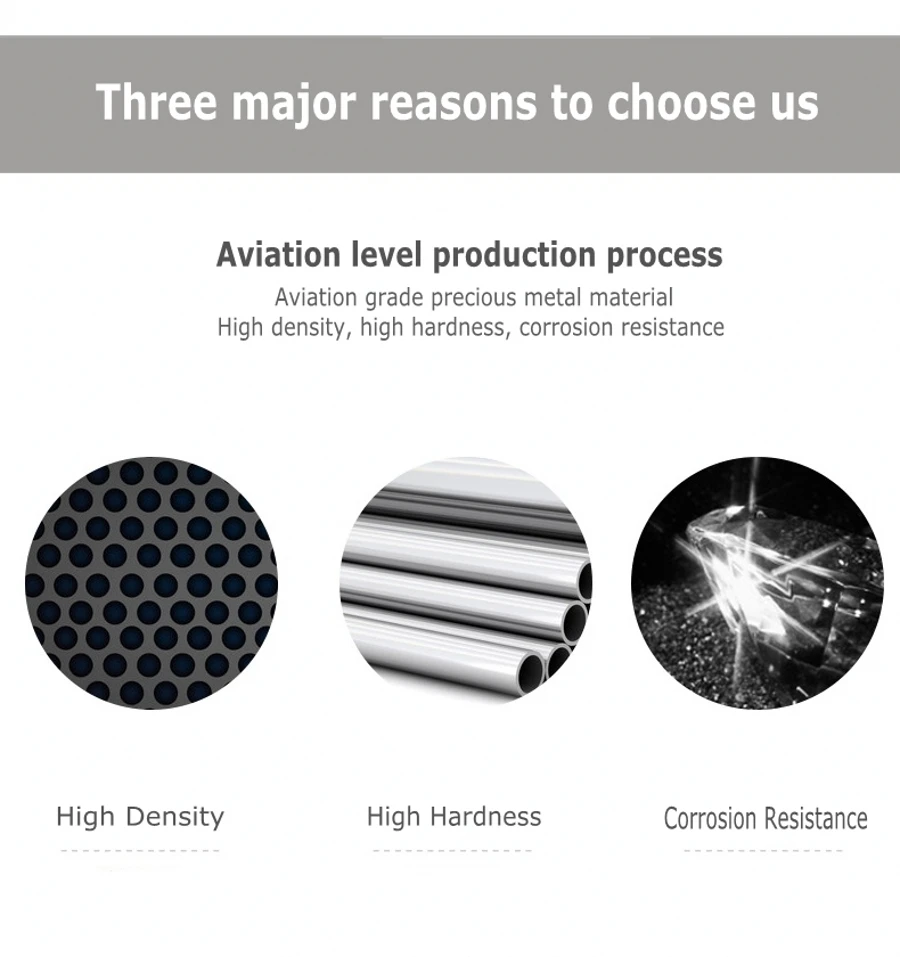 Three major reasons to choose us

Aviation level production process

Aviation grade precious metal material
High density, high hardness, corrosion resistance

High Density

High Hardness

Corrosion Resistance